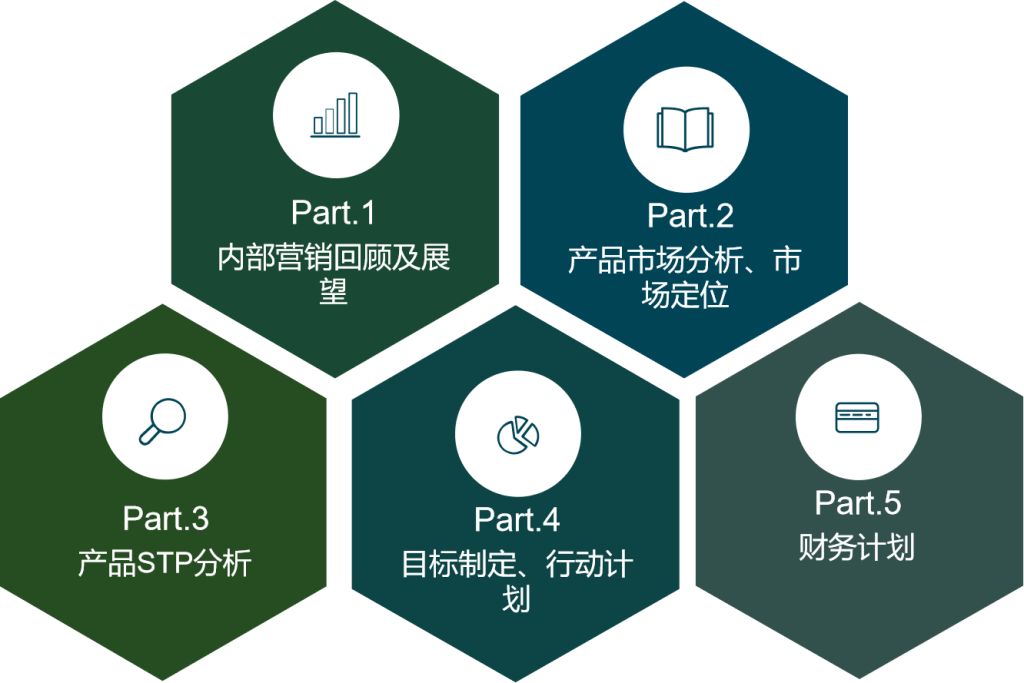 Part.1
内部营销回顾及展望

Part.2
产品市场分析、市场定位

Part.3
产品STP分析

Part.4
目标制定、行动计划

Part.5
财务计划